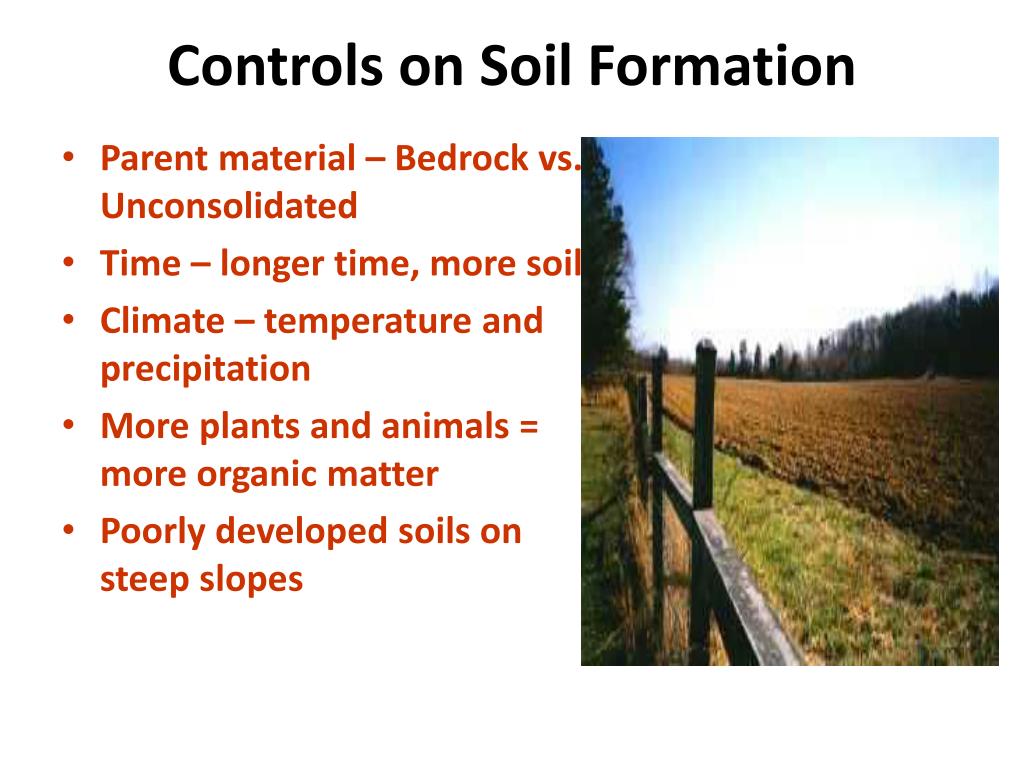 Controls on Soil Formation

• Parent material – Bedrock vs. Unconsolidated
• Time – longer time, more soil
• Climate – temperature and precipitation
• More plants and animals = more organic matter
• Poorly developed soils on steep slopes